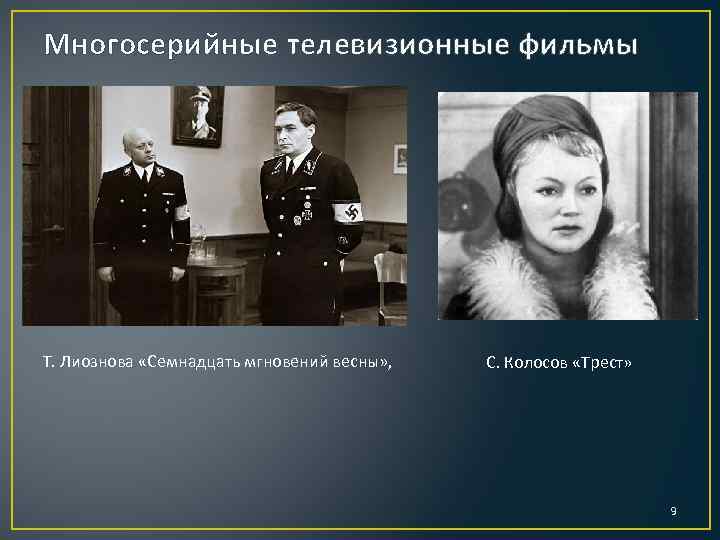 Многосерийные телевизионные фильмы

Т. Лиознова «Семнадцать мгновений весны»,

С. Колосов «Трест»

9